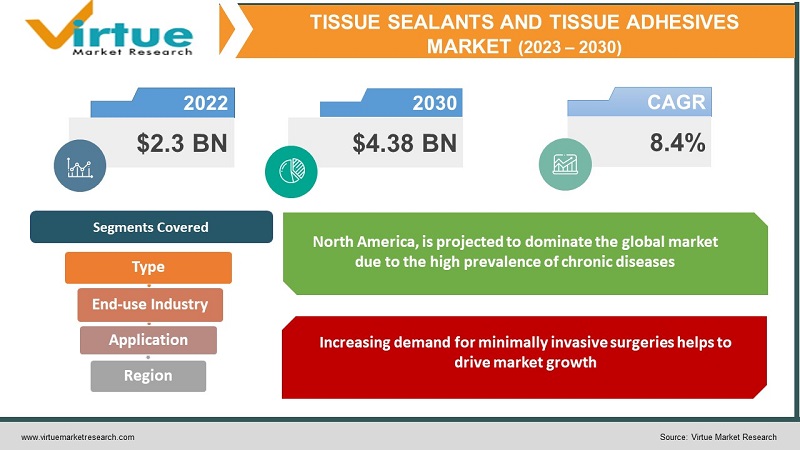 Virtue
Market Research

TISSUE SEALANTS AND TISSUE ADHESIVES MARKET (2023 – 2030)

2022
$2.3 BN

2030
$4.38 BN

CAGR
8.4%

Segments Covered

Type

End-use Industry

Application

Region

North America, is projected to dominate the global market due to the high prevalence of chronic diseases

Increasing demand for minimally invasive surgeries helps to drive market growth

www.virtuemarketresearch.com

Source: Virtue Market Research